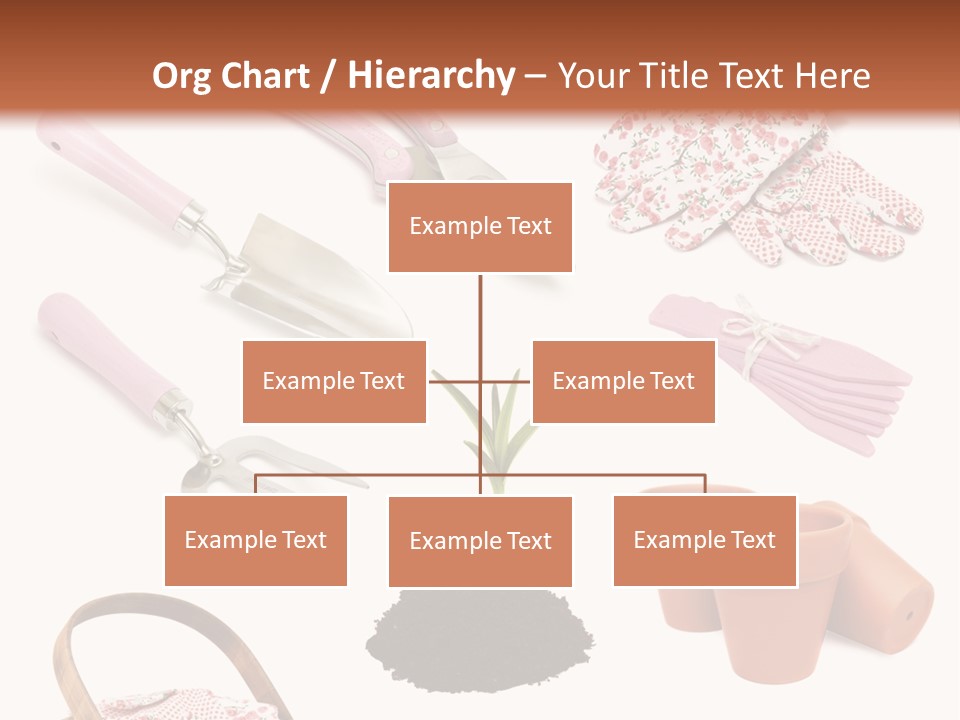 Org Chart / Hierarchy – Your Title Text Here

Example Text

Example Text

Example Text

Example Text

Example Text

Example Text